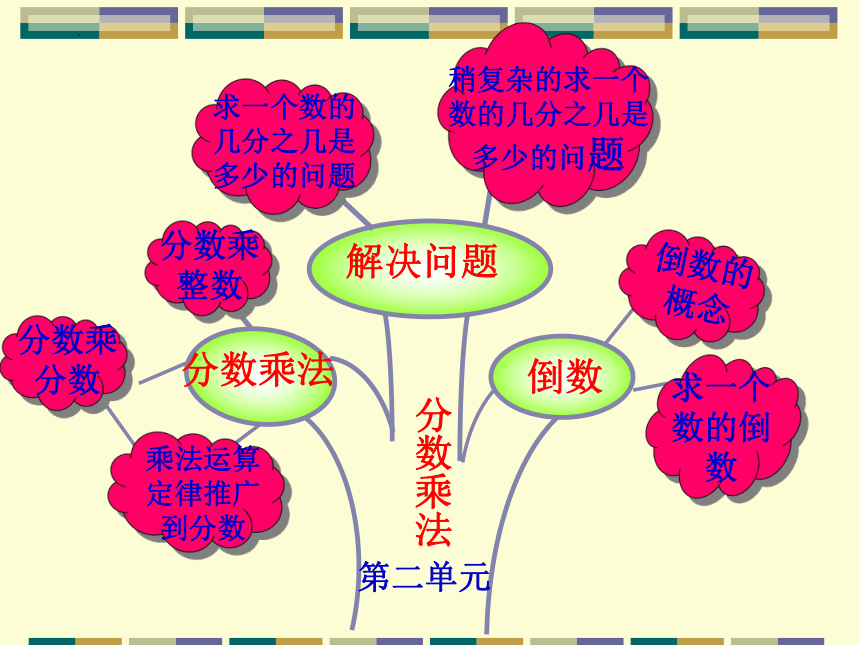 求一个数的几分之几是多少的问题

稍复杂的求一个数的几分之几是多少的问题

分数乘整数

解决问题

倒数的概念

分数乘分数

分数乘法

倒数

求一个数的倒数

乘法运算定律推广到分数

分数乘法

第二单元